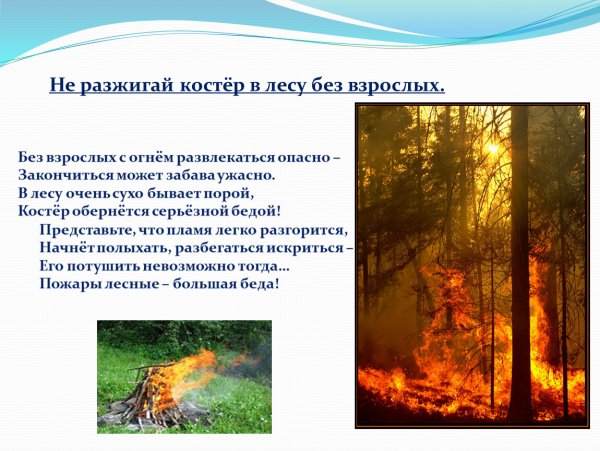 Не разжигай костёр в лесу без взрослых.

Без взрослых с огнём развлекаться опасно –
Закончиться может забава ужасно.
В лесу очень сухо бывает порой,
Костёр обернётся серьёзной бедой!
Представьте, что пламя легко разгорится,
Начнёт полыхать, разбегаться искриться –
Его потушить невозможно тогда…
Пожары лесные – большая беда!